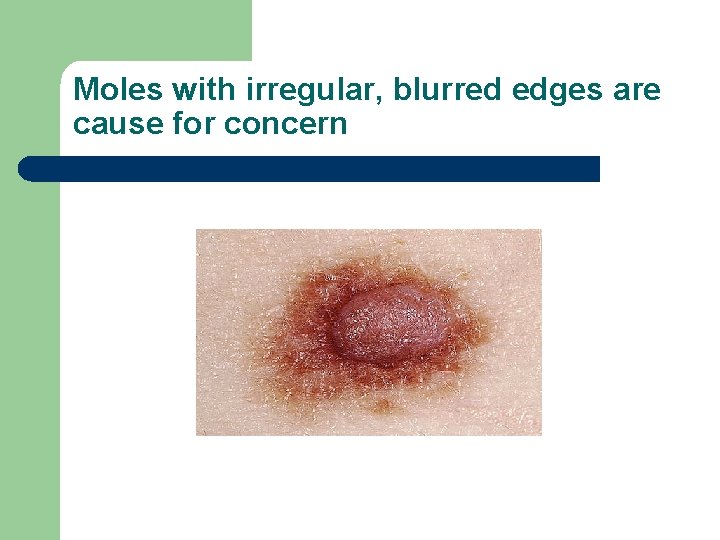 Moles with irregular, blurred edges are cause for concern